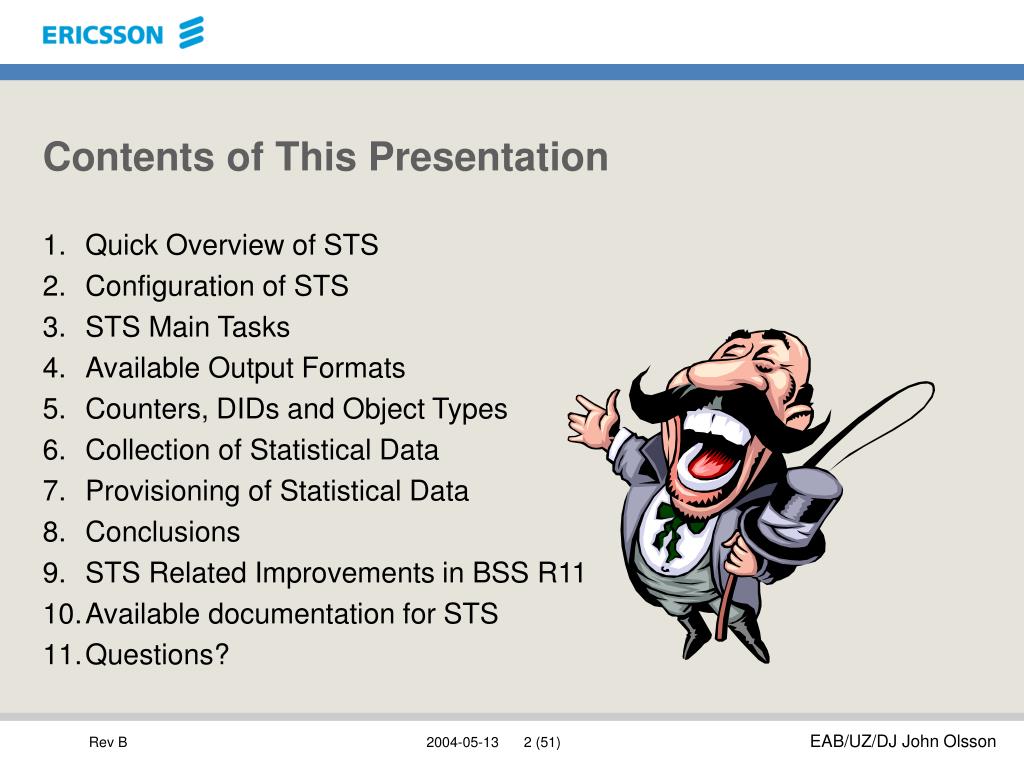 ERICSSON

Contents of This Presentation

1. Quick Overview of STS
2. Configuration of STS
3. STS Main Tasks
4. Available Output Formats
5. Counters, DIDs and Object Types
6. Collection of Statistical Data
7. Provisioning of Statistical Data
8. Conclusions
9. STS Related Improvements in BSS R11
10. Available documentation for STS
11. Questions?

Rev B 2004-05-13 2 (51) EAB/UZ/DJ John Olsson